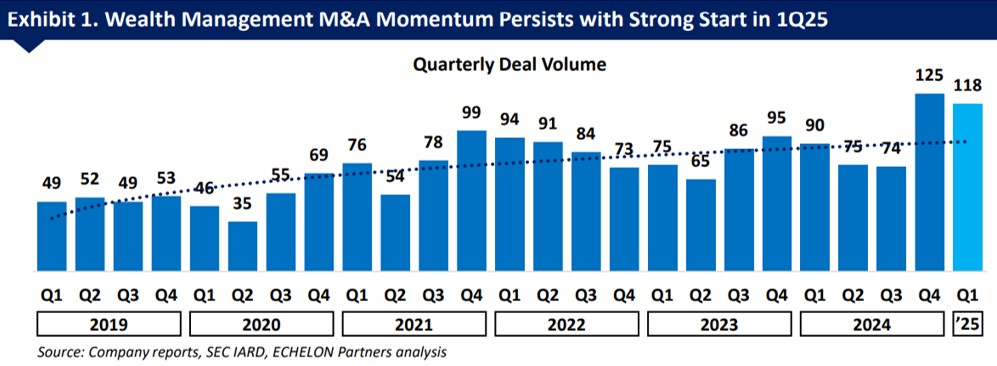 Exhibit 1. Wealth Management M&A Momentum Persists with Strong Start in 1Q25

Quarterly Deal Volume

49 52 49 53 46 35 55 69 76 54 78 99 94 91 84 73 75 65 86 95 90 75 74 125 118

Q1 Q2 Q3 Q4 Q1 Q2 Q3 Q4 Q1 Q2 Q3 Q4 Q1 Q2 Q3 Q4 Q1 Q2 Q3 Q4 Q1 Q2 Q3 Q4 Q1

2019 2020 2021 2022 2023 2024 '25

Source: Company reports, SEC IARD, ECHELON Partners analysis